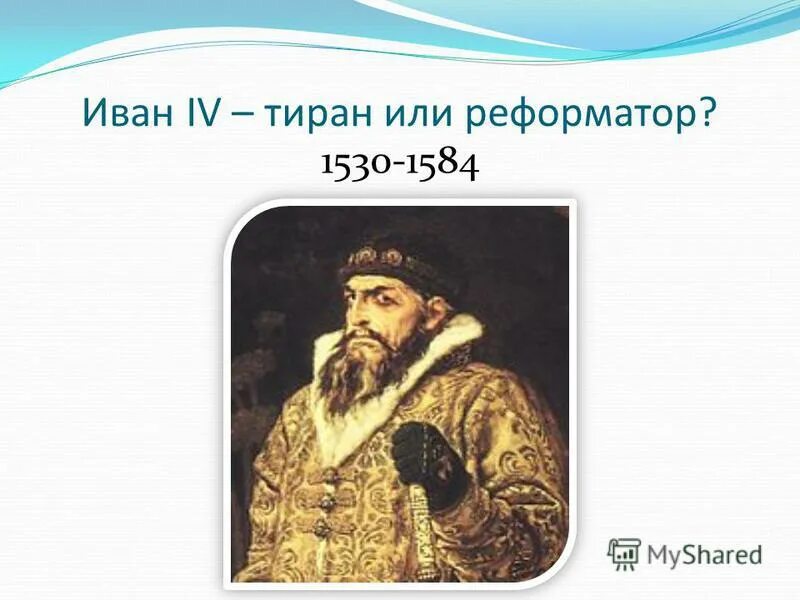 Иван IV – тиран или реформатор?
1530-1584

MyShared